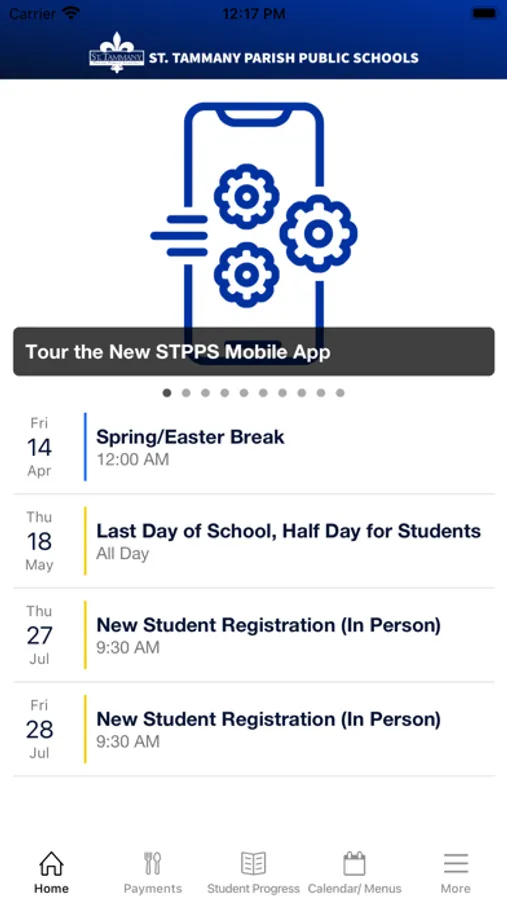 Carrier 12:17 PM

ST. TAMMANY ST. TAMMANY PARISH PUBLIC SCHOOLS

Tour the New STPPS Mobile App

Fri
14
Apr
Spring/Easter Break
12:00 AM

Thu
18
May
Last Day of School, Half Day for Students
All Day

Thu
27
Jul
New Student Registration (In Person)
9:30 AM

Fri
28
Jul
New Student Registration (In Person)
9:30 AM

Home Payments Student Progress Calendar/ Menus More